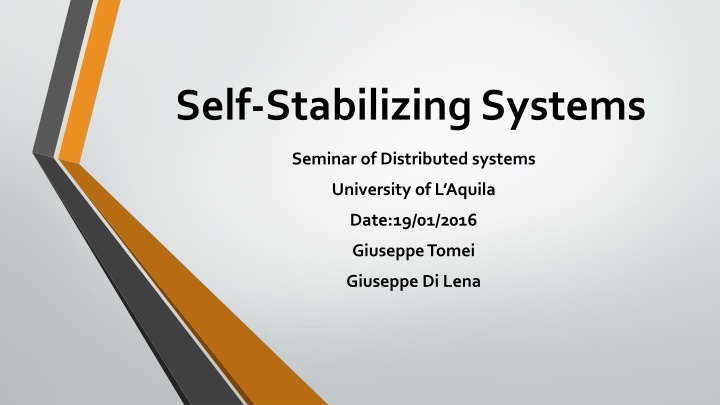 Self-Stabilizing Systems

Seminar of Distributed systems

University of L'Aquila

Date:19/01/2016

Giuseppe Tomei

Giuseppe Di Lena